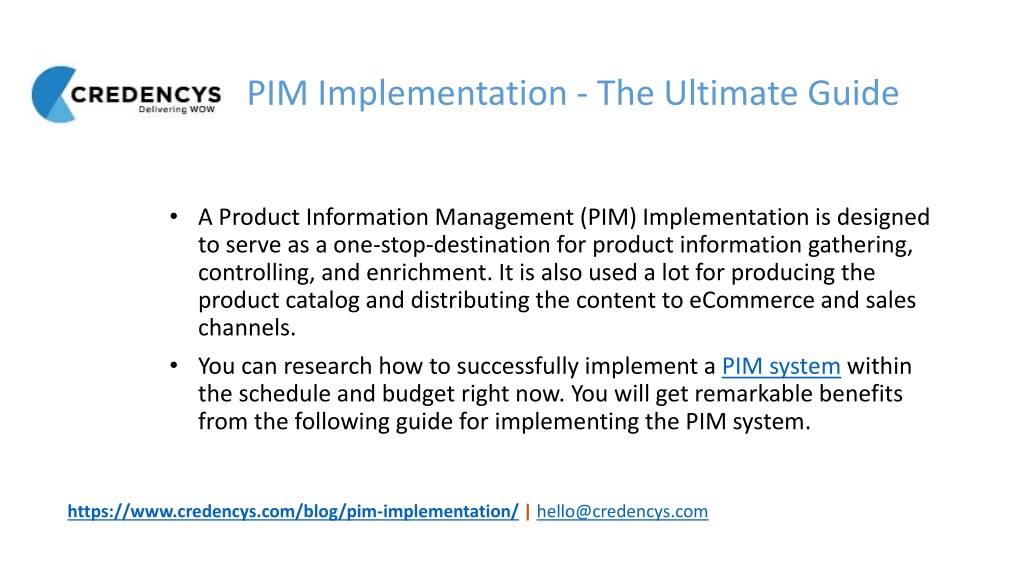 CREDENCYS
Delivering WOW

PIM Implementation - The Ultimate Guide

• A Product Information Management (PIM) Implementation is designed to serve as a one-stop-destination for product information gathering, controlling, and enrichment. It is also used a lot for producing the product catalog and distributing the content to eCommerce and sales channels.

• You can research how to successfully implement a PIM system within the schedule and budget right now. You will get remarkable benefits from the following guide for implementing the PIM system.

https://www.credencys.com/blog/pim-implementation/ | hello@credencys.com